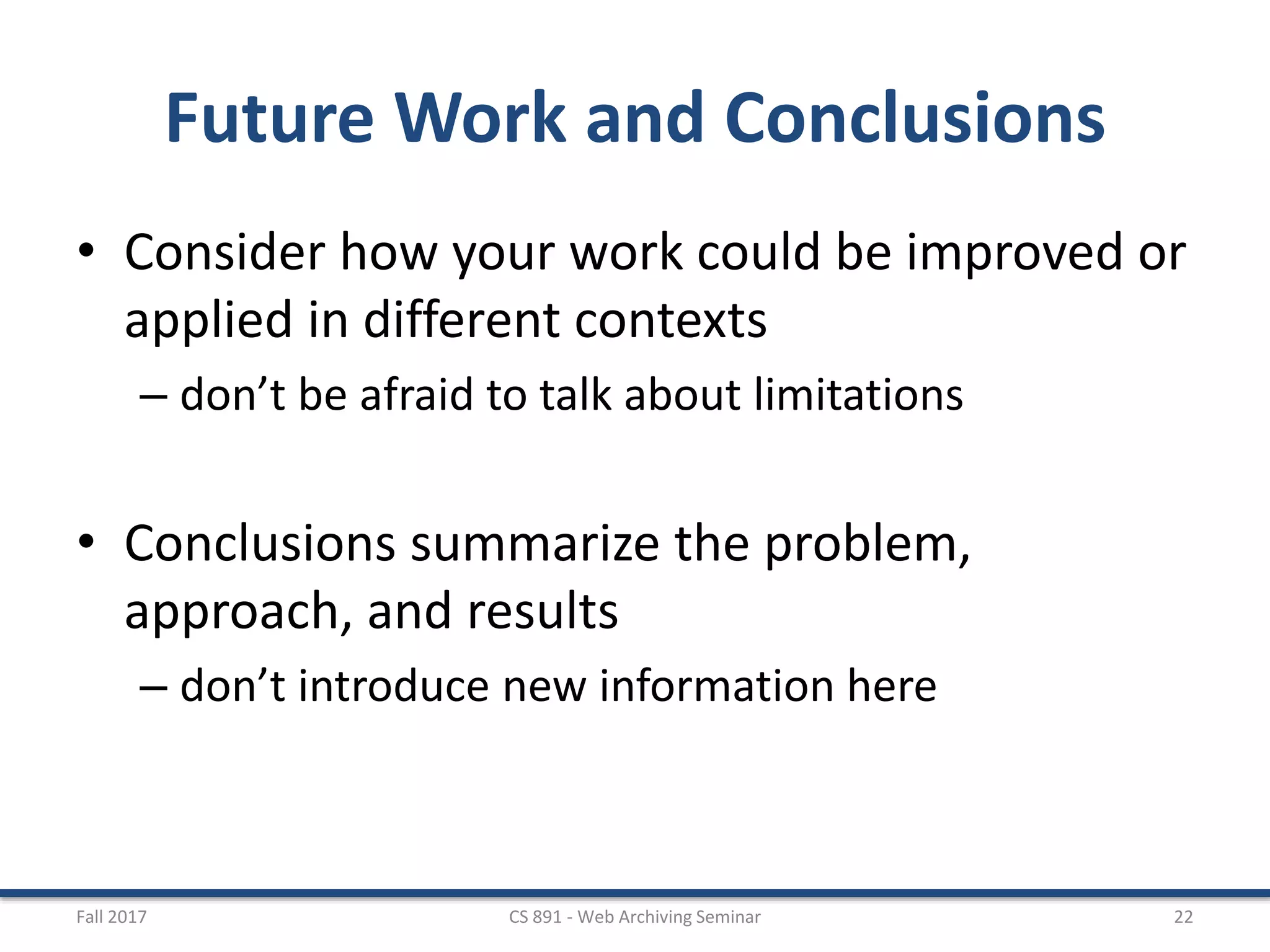 Future Work and Conclusions

• Consider how your work could be improved or applied in different contexts

– don’t be afraid to talk about limitations

• Conclusions summarize the problem, approach, and results

– don’t introduce new information here

Fall 2017

CS 891 - Web Archiving Seminar

22